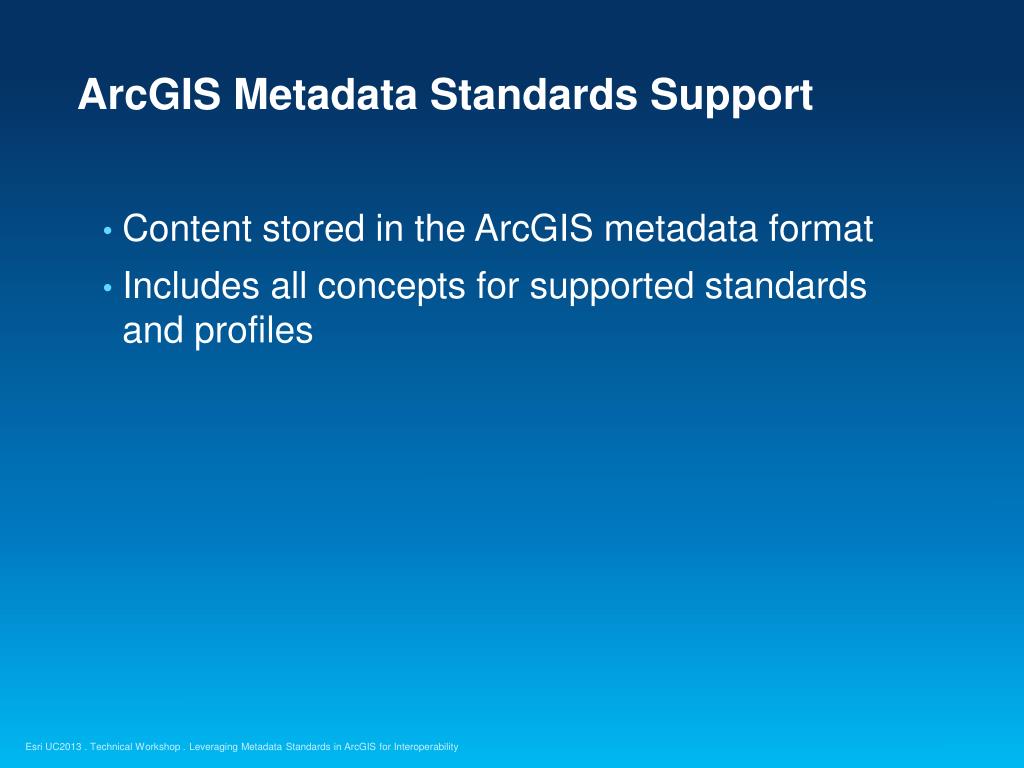 ArcGIS Metadata Standards Support

• Content stored in the ArcGIS metadata format
• Includes all concepts for supported standards and profiles

Esri UC2013 . Technical Workshop . Leveraging Metadata Standards in ArcGIS for Interoperability